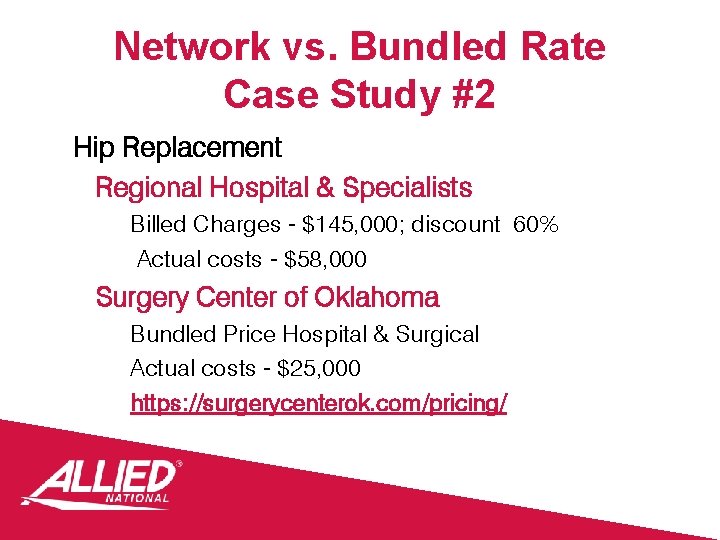 Network vs. Bundled Rate
Case Study #2

Hip Replacement

Regional Hospital & Specialists

Billed Charges - \$145,000; discount 60%

Actual costs - \$58,000

Surgery Center of Oklahoma

Bundled Price Hospital & Surgical

Actual costs - \$25,000

https://surgerycenterok.com/pricing/

ALLIED®
NATIONAL